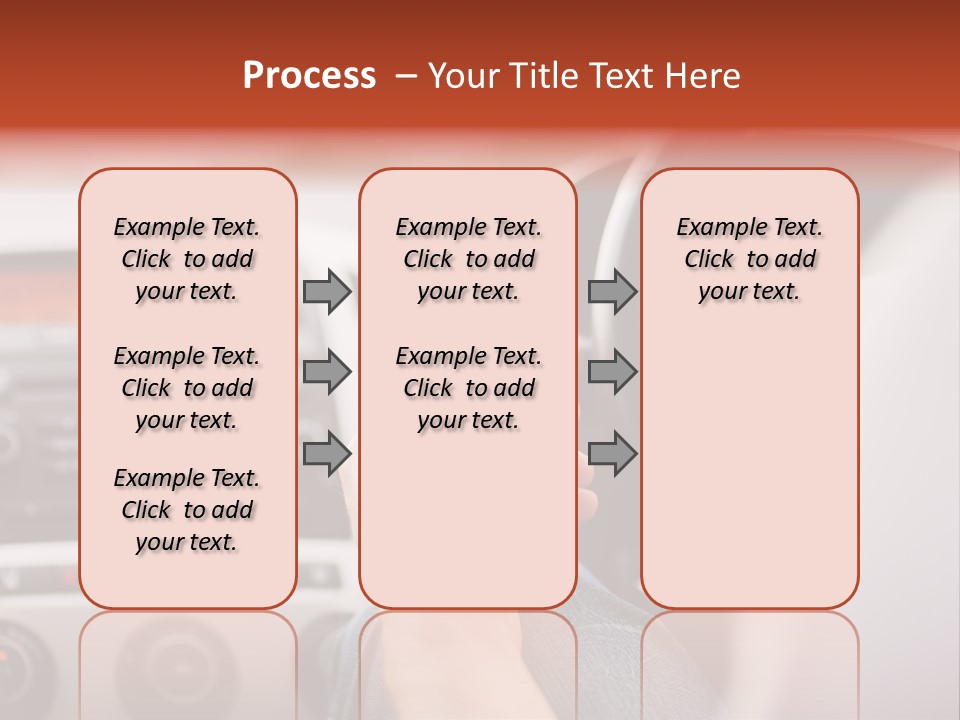 Process – Your Title Text Here

Example Text. Click to add your text.

Example Text. Click to add your text.

Example Text. Click to add your text.

Example Text. Click to add your text.

Example Text. Click to add your text.

Example Text. Click to add your text.